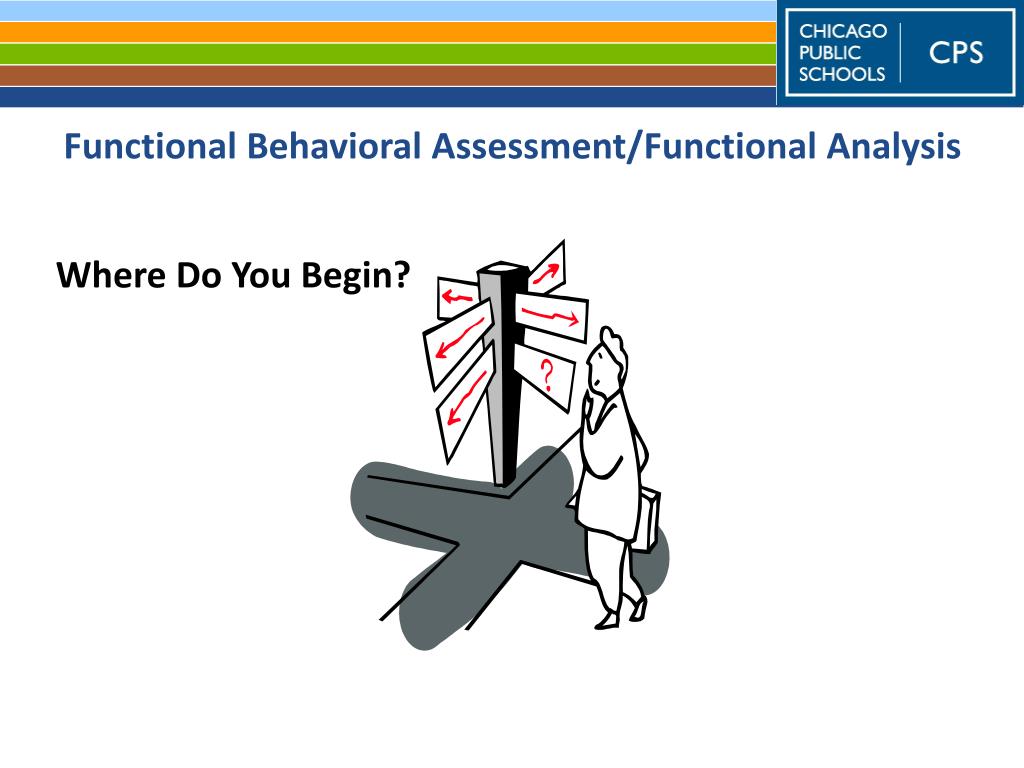 CHICAGO PUBLIC SCHOOLS CPS

Functional Behavioral Assessment/Functional Analysis

Where Do You Begin?

?